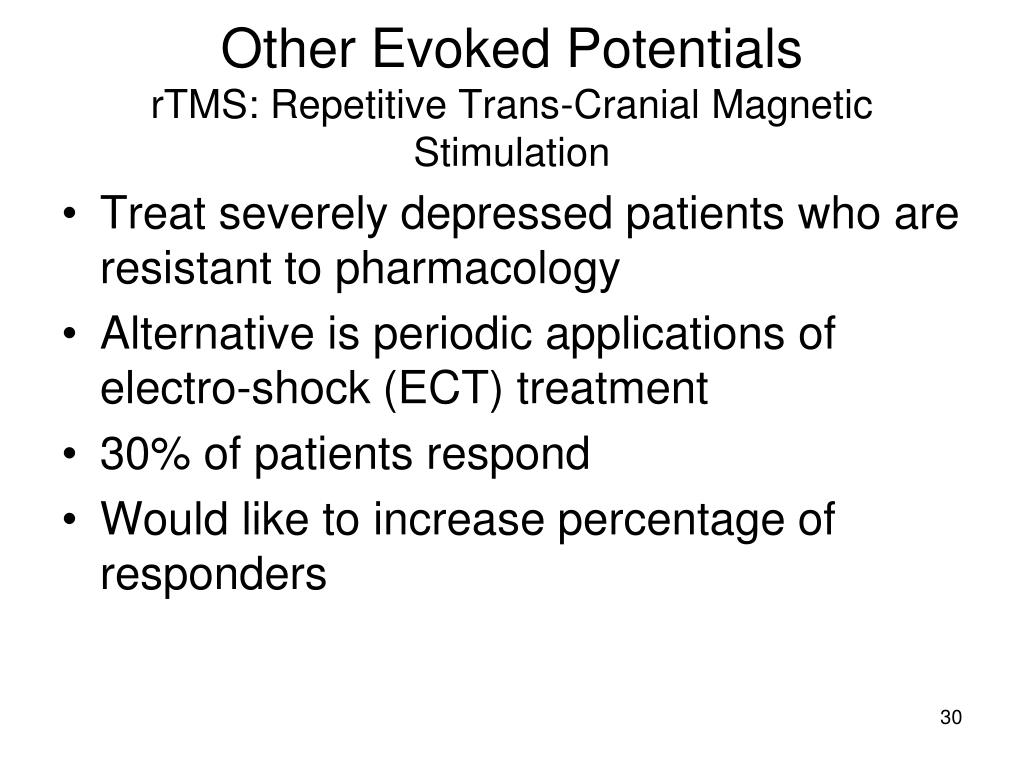 Other Evoked Potentials
rTMS: Repetitive Trans-Cranial Magnetic Stimulation

• Treat severely depressed patients who are resistant to pharmacology
• Alternative is periodic applications of electro-shock (ECT) treatment
• 30% of patients respond
• Would like to increase percentage of responders

30